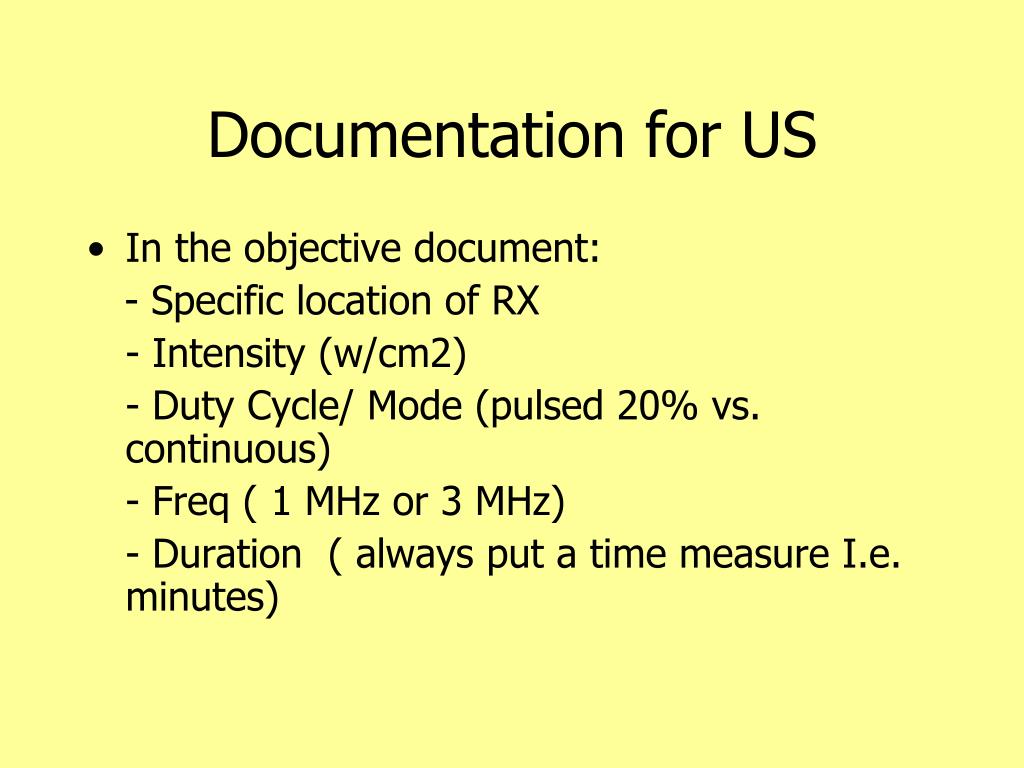 Documentation for US

• In the objective document:
- Specific location of RX
- Intensity (w/cm2)
- Duty Cycle/ Mode (pulsed 20% vs. continuous)
- Freq ( 1 MHz or 3 MHz)
- Duration ( always put a time measure I.e. minutes)